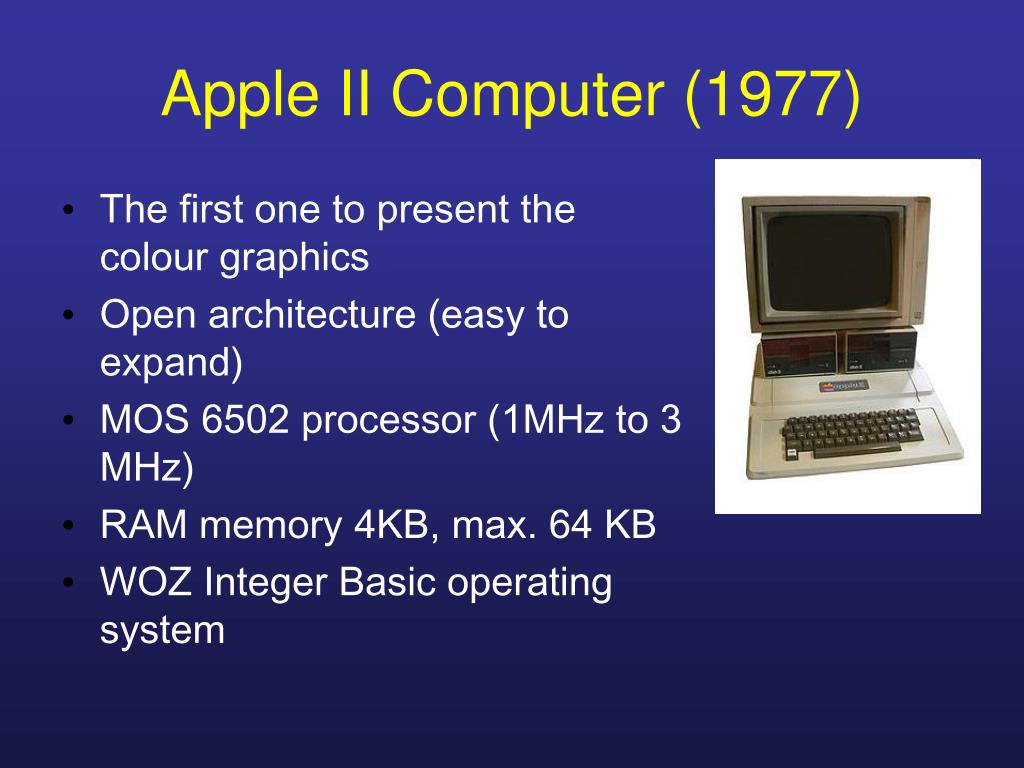 Apple II Computer (1977)

• The first one to present the colour graphics
• Open architecture (easy to expand)
• MOS 6502 processor (1MHz to 3 MHz)
• RAM memory 4KB, max. 64 KB
• WOZ Integer Basic operating system